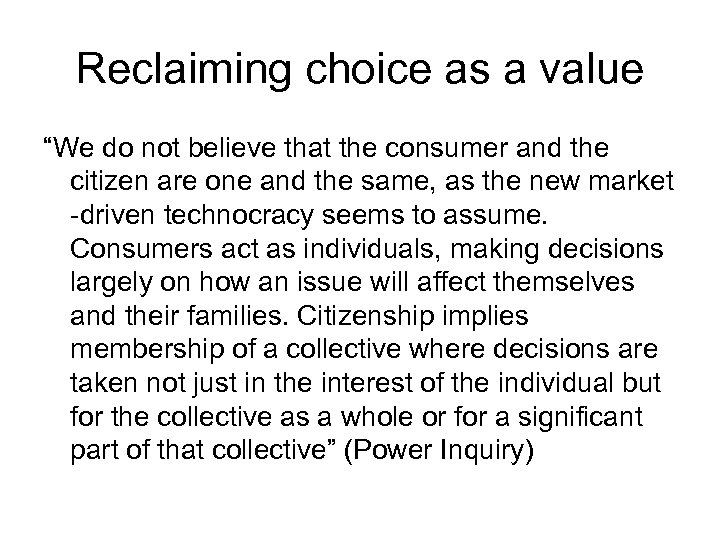 Reclaiming choice as a value

“We do not believe that the consumer and the citizen are one and the same, as the new market -driven technocracy seems to assume. Consumers act as individuals, making decisions largely on how an issue will affect themselves and their families. Citizenship implies membership of a collective where decisions are taken not just in the interest of the individual but for the collective as a whole or for a significant part of that collective” (Power Inquiry)